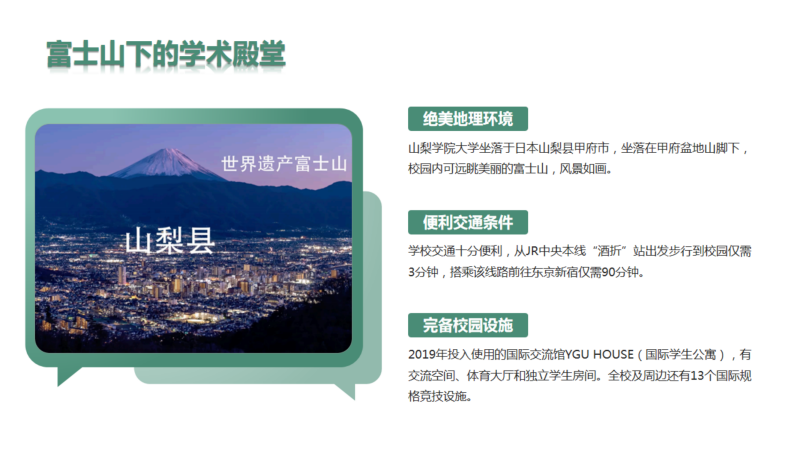 富士山下的学术殿堂

世界遗产富士山

山梨县

绝美地理环境

山梨学院大学坐落于日本山梨县甲府市，坐落在甲府盆地山脚下，校园内可远眺美丽的富士山，风景如画。

便利交通条件

学校交通十分便利，从JR中央本线“酒折”站出发步行到校园仅需3分钟，搭乘该线路前往东京新宿仅需90分钟。

完备校园设施

2019年投入使用的国际交流馆YGU HOUSE（国际学生公寓），有交流空间、体育大厅和独立学生房间。全校及周边还有13个国际规格竞技设施。